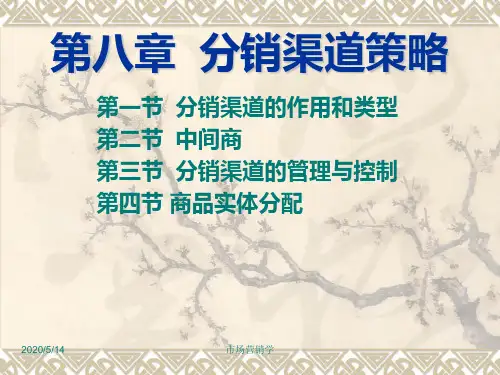 第八章 分销渠道策略

第一节 分销渠道的作用和类型
第二节 中间商
第三节 分销渠道的管理与控制
第四节 商品实体分配

2020/5/14 市场营销学